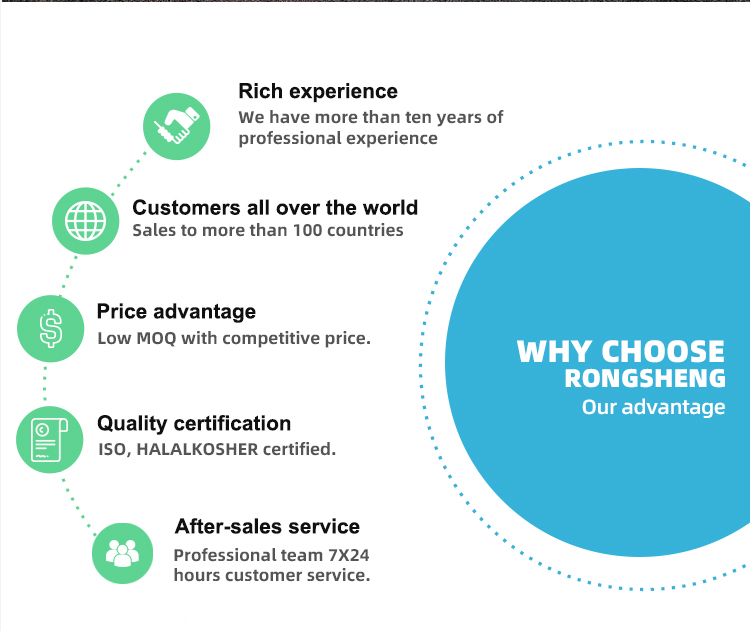 Rich experience
We have more than ten years of professional experience

Customers all over the world
Sales to more than 100 countries

Price advantage
Low MOQ with competitive price.

Quality certification
ISO, HALALKOSHER certified.

After-sales service
Professional team 7X24 hours customer service.

WHY CHOOSE
RONGSHENG
Our advantage